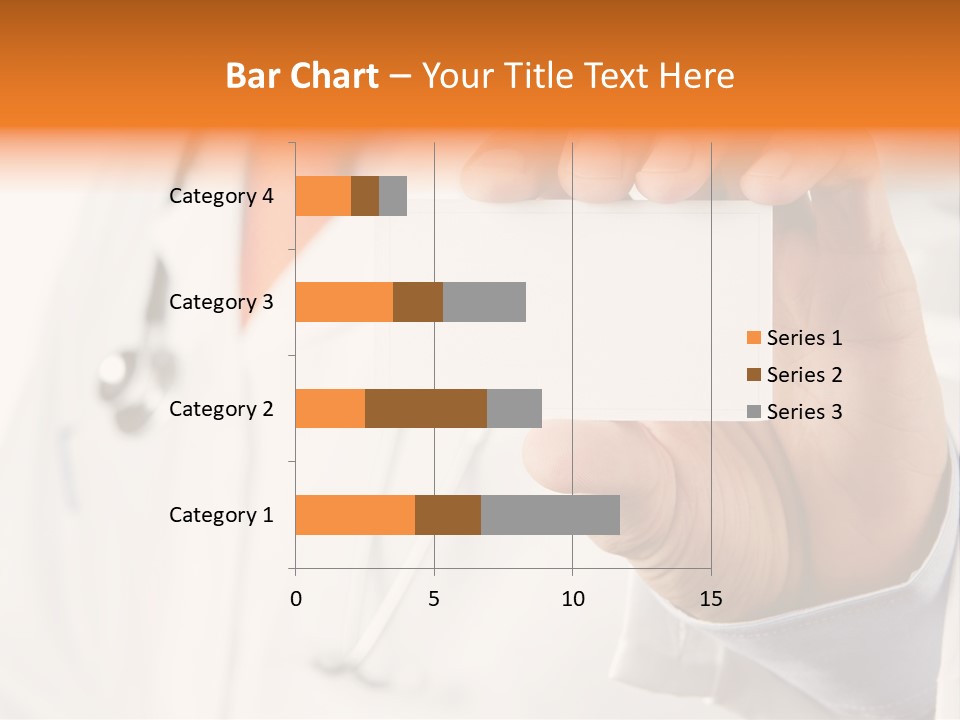 Bar Chart – Your Title Text Here

Category 4
Category 3
Category 2
Category 1

0
5
10
15

Series 1
Series 2
Series 3